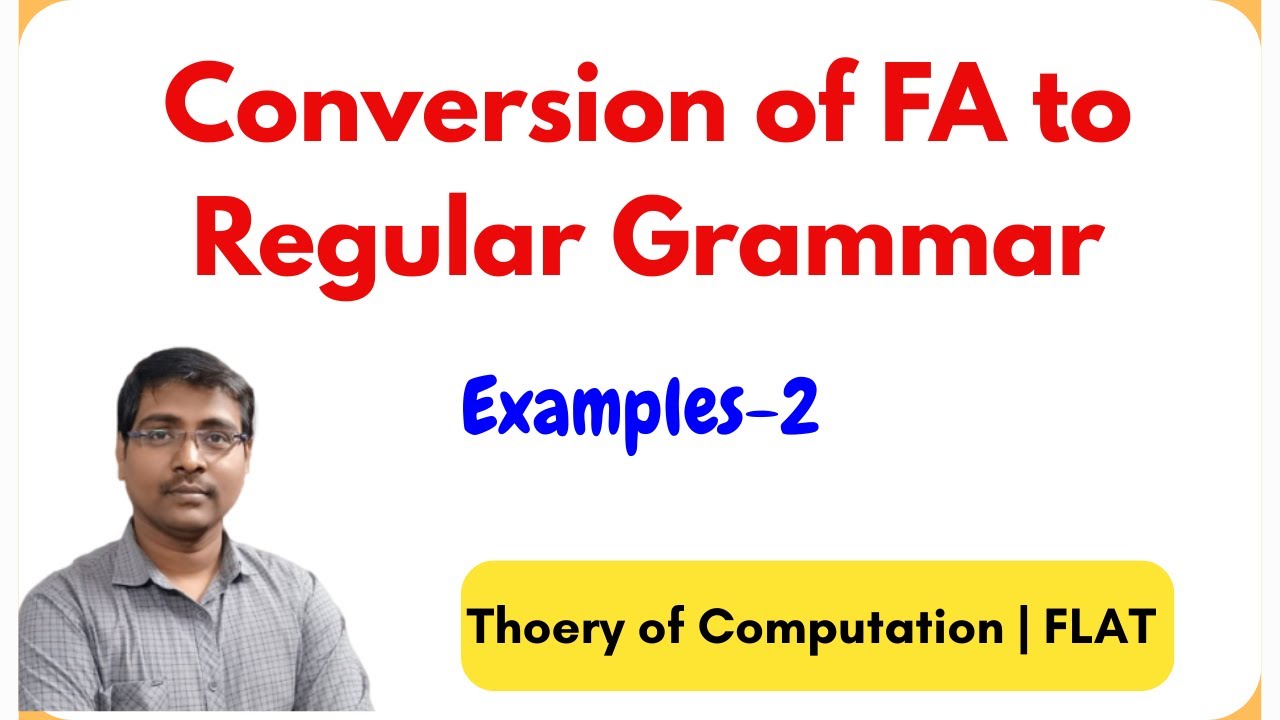 Conversion of FA to Regular Grammar

Examples-2

Thoery of Computation | FLAT